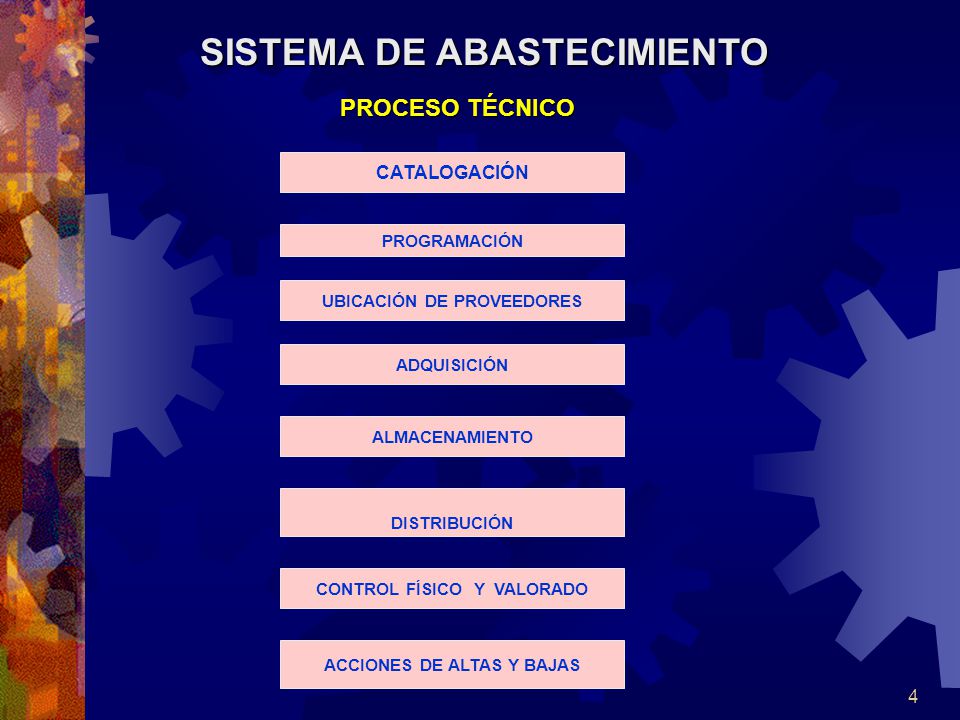 SISTEMA DE ABASTECIMIENTO

PROCESO TÉCNICO

CATALOGACIÓN

PROGRAMACIÓN

UBICACIÓN DE PROVEEDORES

ADQUISICIÓN

ALMACENAMIENTO

DISTRIBUCIÓN

CONTROL FÍSICO Y VALORADO

ACCIONES DE ALTAS Y BAJAS

4